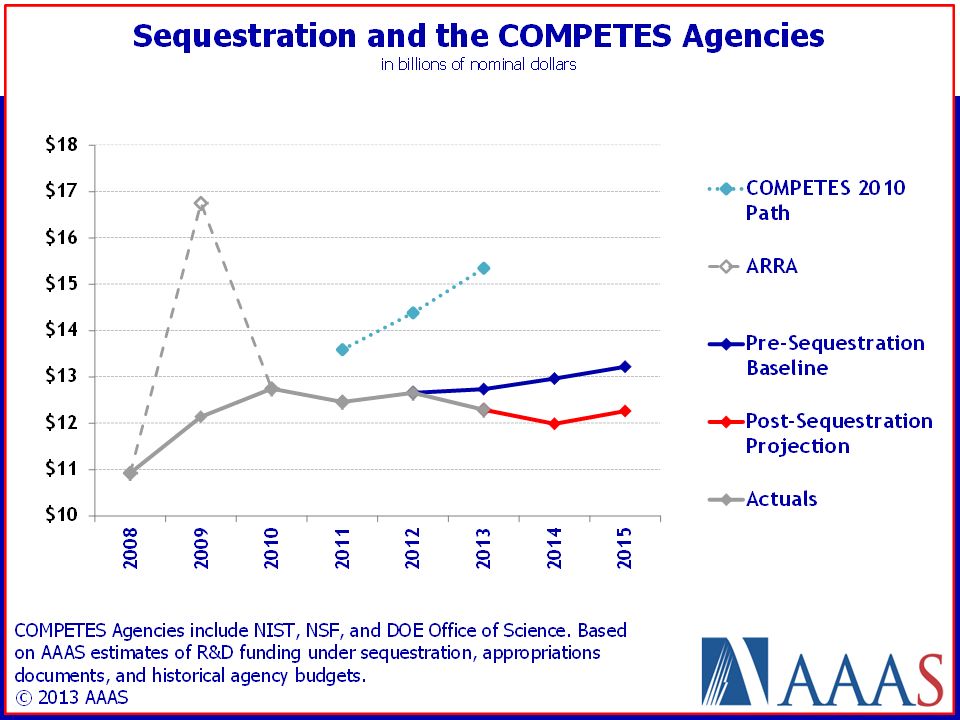 Sequestration and the COMPETES Agencies
in billions of nominal dollars

$18
$17
$16
$15
$14
$13
$12
$11
$10

2008
2009
2010
2011
2012
2013
2014
2015

COMPETES 2010 Path
ARRA
Pre-Sequestration Baseline
Post-Sequestration Projection
Actuals

COMPETES Agencies include NIST, NSF, and DOE Office of Science. Based on AAAS estimates of R&D funding under sequestration, appropriations documents, and historical agency budgets.
© 2013 AAAS

AAAS